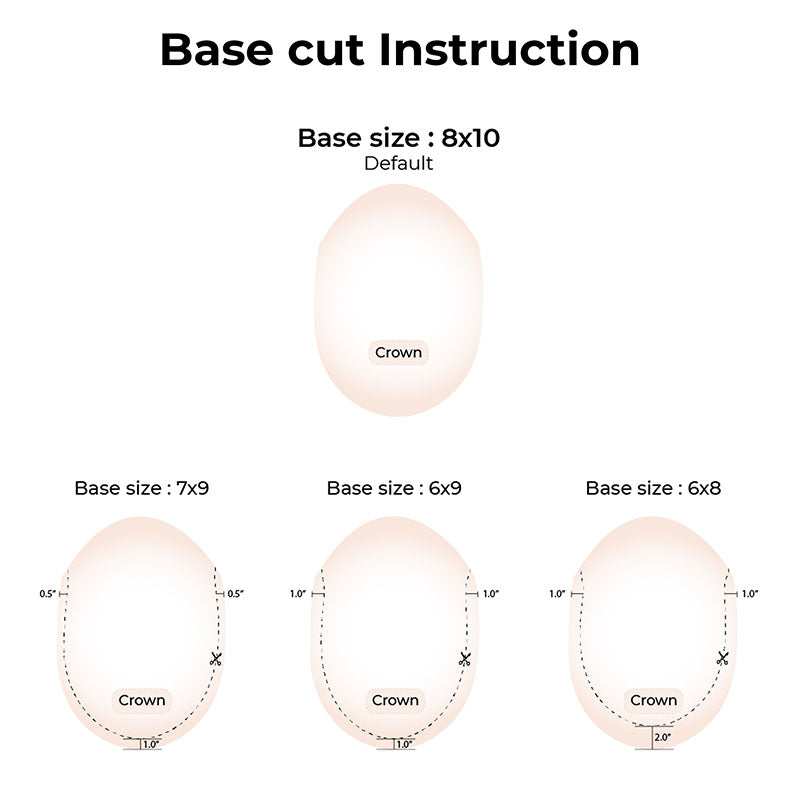 Base cut Instruction

Base size : 8x10
Default

Crown

Base size : 7x9

0.5"
0.5"
Crown
1.0"

Base size : 6x9

1.0"
1.0"
Crown
1.0"

Base size : 6x8

1.0"
1.0"
Crown
2.0"